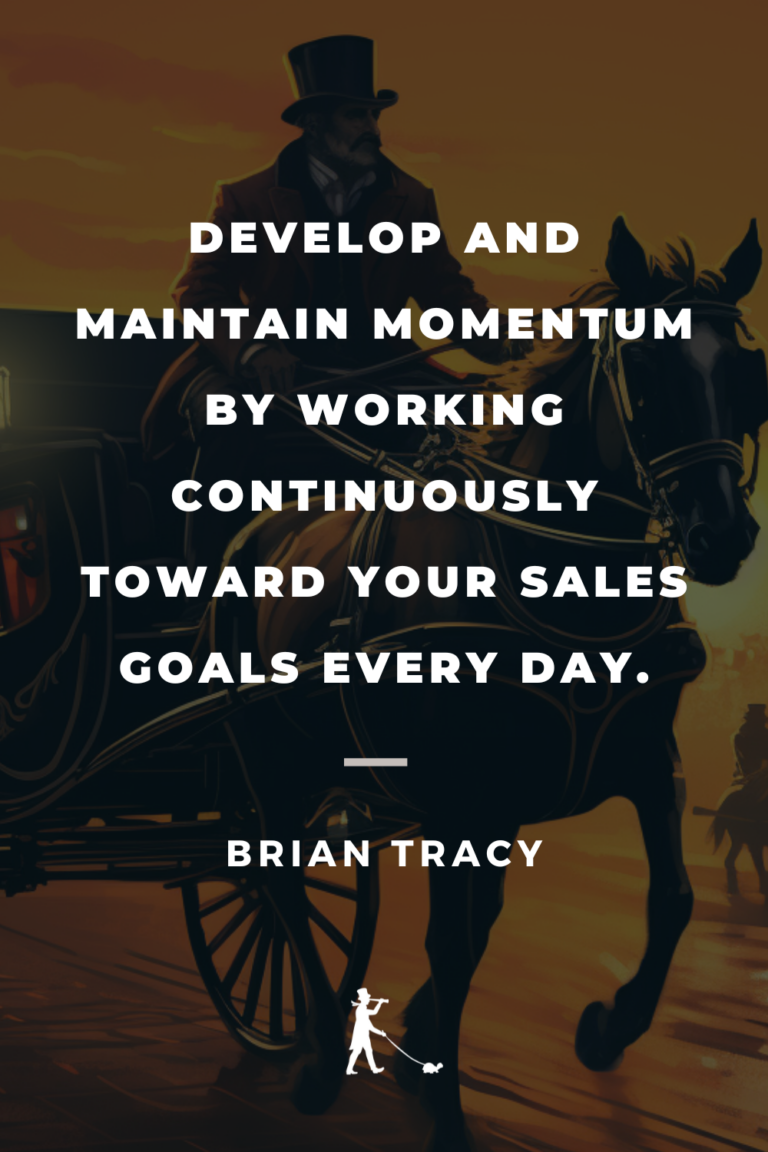 DEVELOP AND MAINTAIN MOMENTUM BY WORKING CONTINUOUSLY TOWARD YOUR SALES GOALS EVERY DAY.

BRIAN TRACY